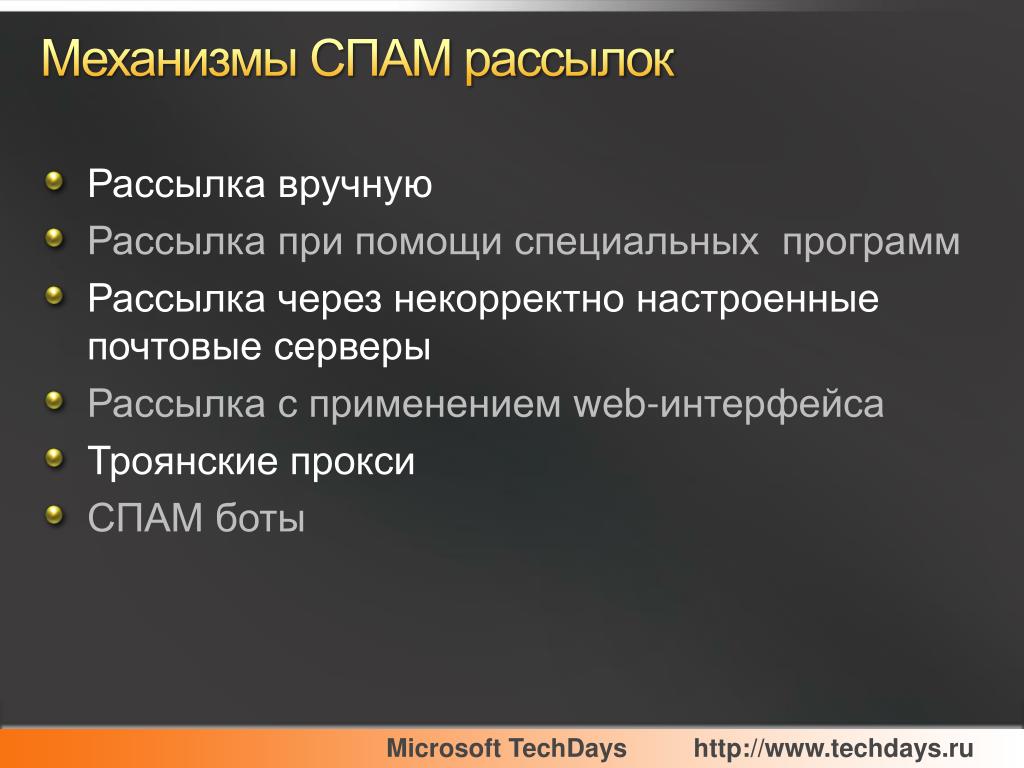 Механизмы СПАМ рассылок

Рассылка вручную
Рассылка при помощи специальных программ
Рассылка через некорректно настроенные почтовые серверы
Рассылка с применением web-интерфейса
Троянские прокси
СПАМ боты

Microsoft TechDays http://www.techdays.ru